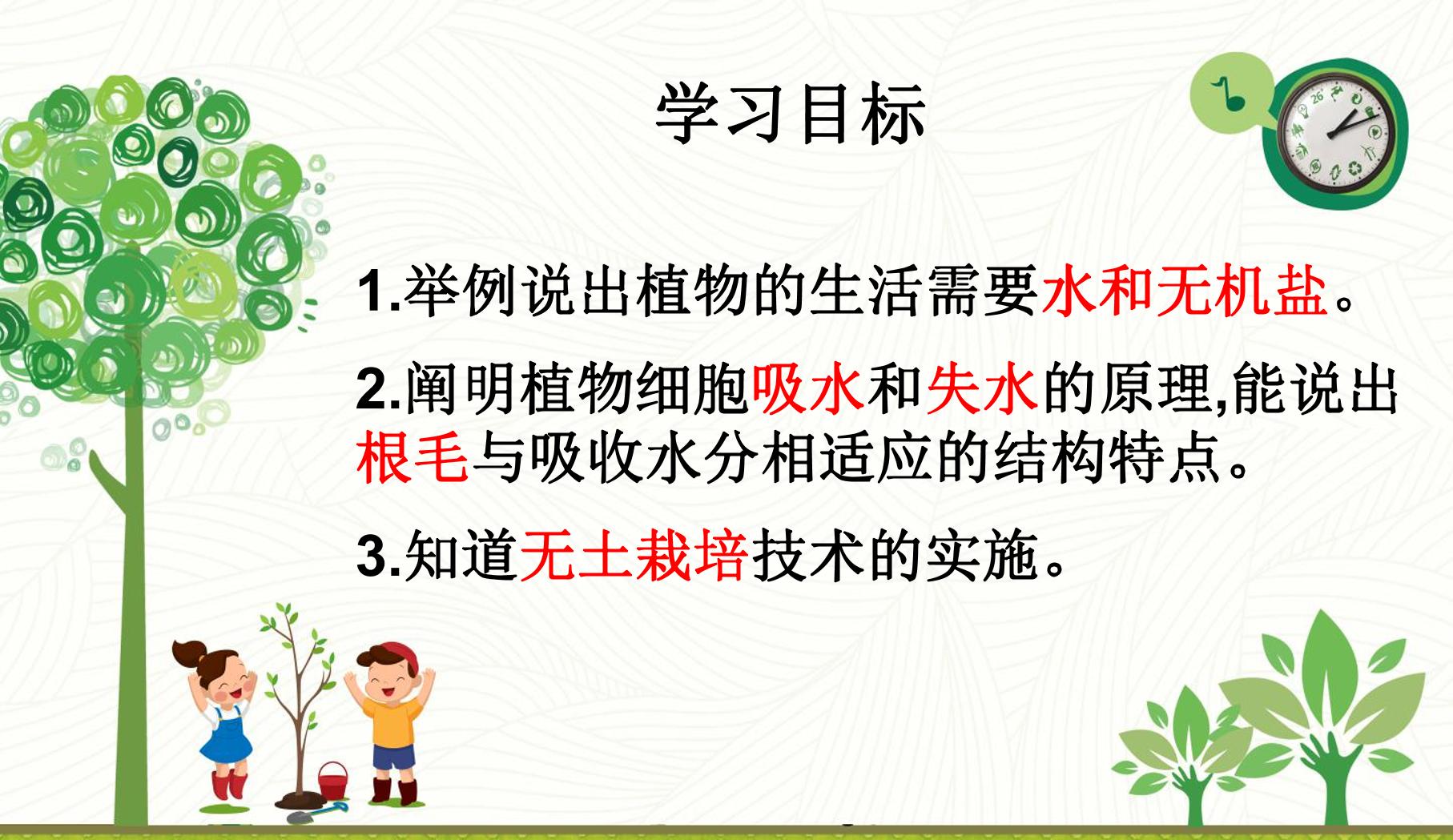 学习目标

1.举例说出植物的生活需要水和无机盐。

2.阐明植物细胞吸水和失水的原理,能说出根毛与吸收水分相适应的结构特点。

3.知道无土栽培技术的实施。